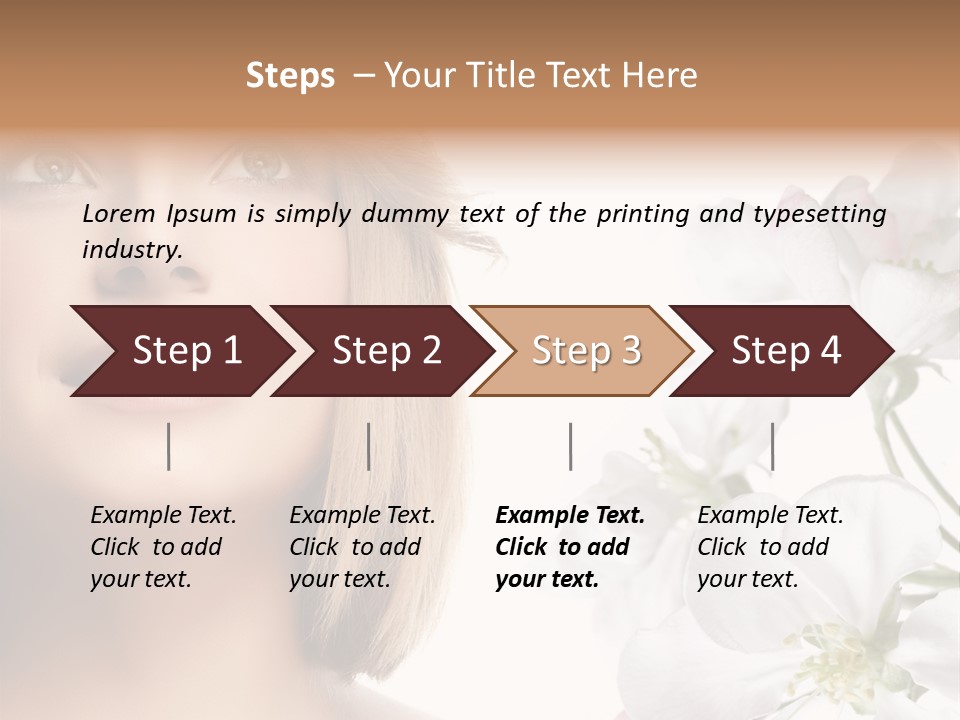 Steps – Your Title Text Here

Lorem Ipsum is simply dummy text of the printing and typesetting industry.

Step 1

Step 2

Step 3

Step 4

Example Text. Click to add your text.

Example Text. Click to add your text.

Example Text. Click to add your text.

Example Text. Click to add your text.